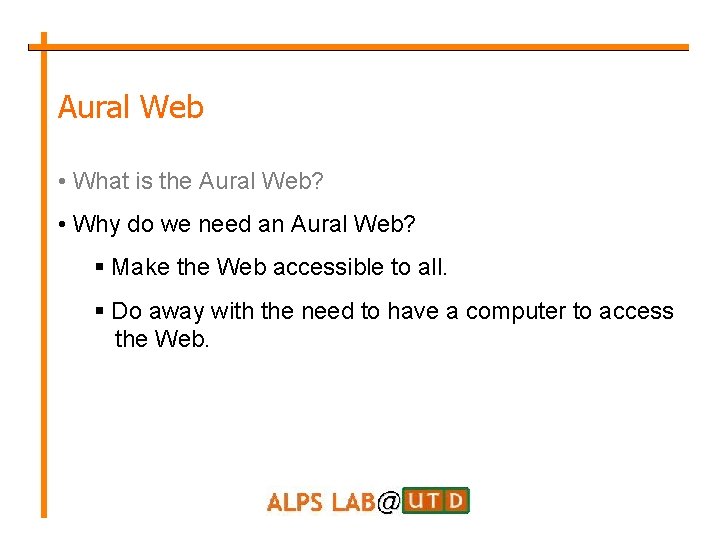 Aural Web

• What is the Aural Web?

• Why do we need an Aural Web?

▪ Make the Web accessible to all.

▪ Do away with the need to have a computer to access the Web.

ALPS LAB@UTD